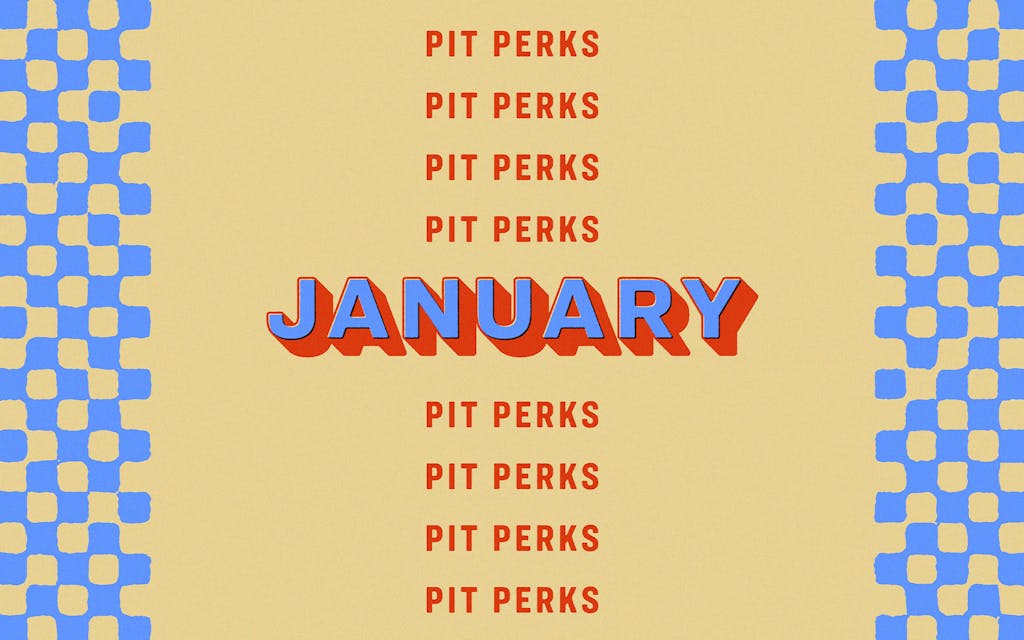 PIT PERKS
PIT PERKS
PIT PERKS
PIT PERKS
JANUARY
PIT PERKS
PIT PERKS
PIT PERKS
PIT PERKS